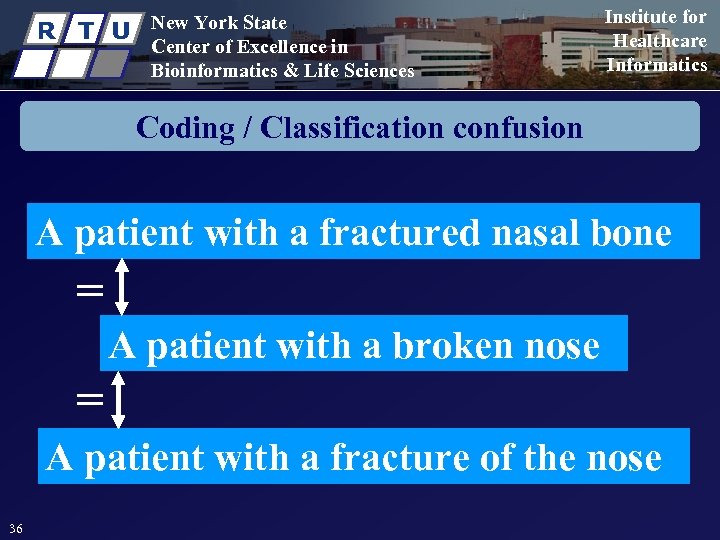 R T U

New York State
Center of Excellence in
Bioinformatics & Life Sciences

Institute for
Healthcare
Informatics

Coding / Classification confusion

A patient with a fractured nasal bone

=

A patient with a broken nose

=

A patient with a fracture of the nose

36